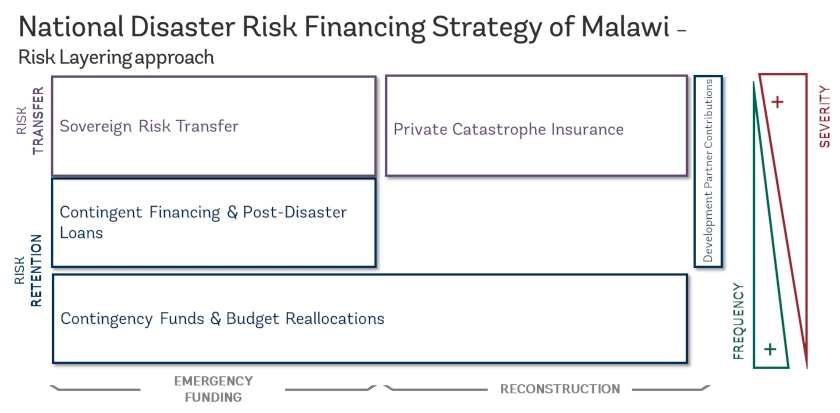 National Disaster Risk Financing Strategy of Malawi – Risk Layering approach

RISK TRANSFER

Sovereign Risk Transfer

Private Catastrophe Insurance

Development Partner Contributions

+

SEVERITY

RISK RETENTION

Contingent Financing & Post-Disaster Loans

Contingency Funds & Budget Reallocations

FREQUENCY

+

EMERGENCY FUNDING

RECONSTRUCTION